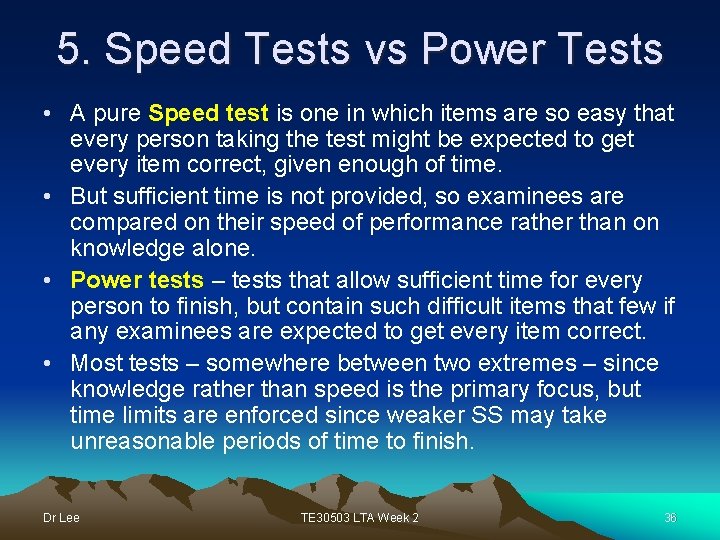 5. Speed Tests vs Power Tests

• A pure Speed test is one in which items are so easy that every person taking the test might be expected to get every item correct, given enough of time.
• But sufficient time is not provided, so examinees are compared on their speed of performance rather than on knowledge alone.
• Power tests – tests that allow sufficient time for every person to finish, but contain such difficult items that few if any examinees are expected to get every item correct.
• Most tests – somewhere between two extremes – since knowledge rather than speed is the primary focus, but time limits are enforced since weaker SS may take unreasonable periods of time to finish.

Dr Lee

TE30503 LTA Week 2

36